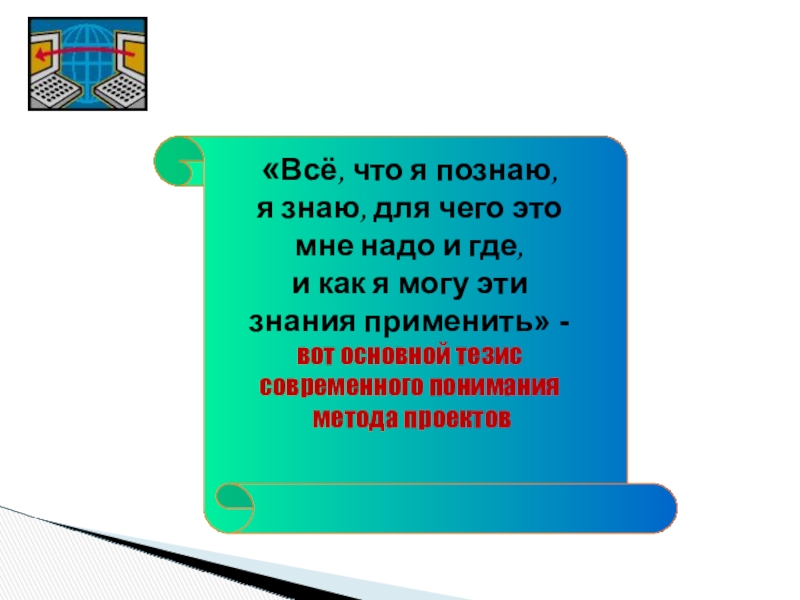 «Всё, что я познаю, я знаю, для чего это мне надо и где, и как я могу эти знания применить» - вот основной тезис современного понимания метода проектов